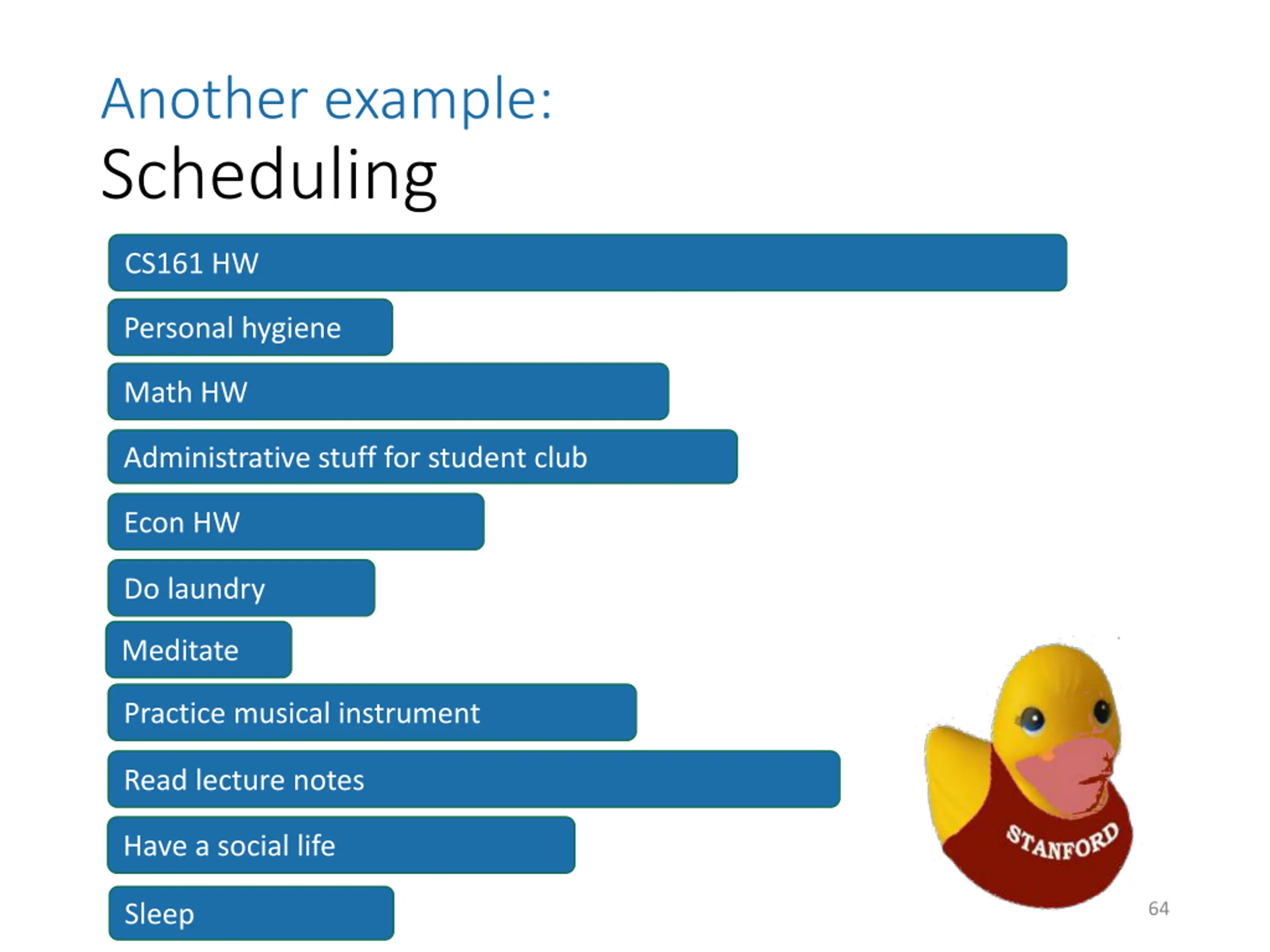 Another example:
Scheduling

CS161 HW

Personal hygiene

Math HW

Administrative stuff for student club

Econ HW

Do laundry

Meditate

Practice musical instrument

Read lecture notes

Have a social life

Sleep

STANFORD

64